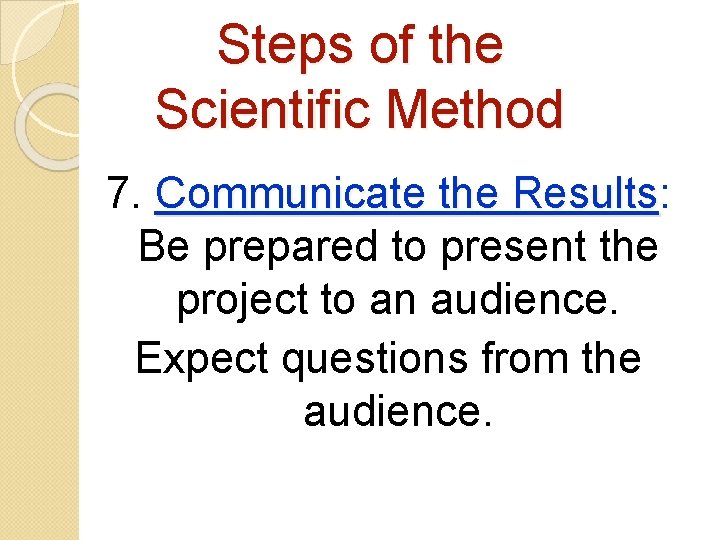 Steps of the Scientific Method

7. Communicate the Results: Be prepared to present the project to an audience.

Expect questions from the audience.